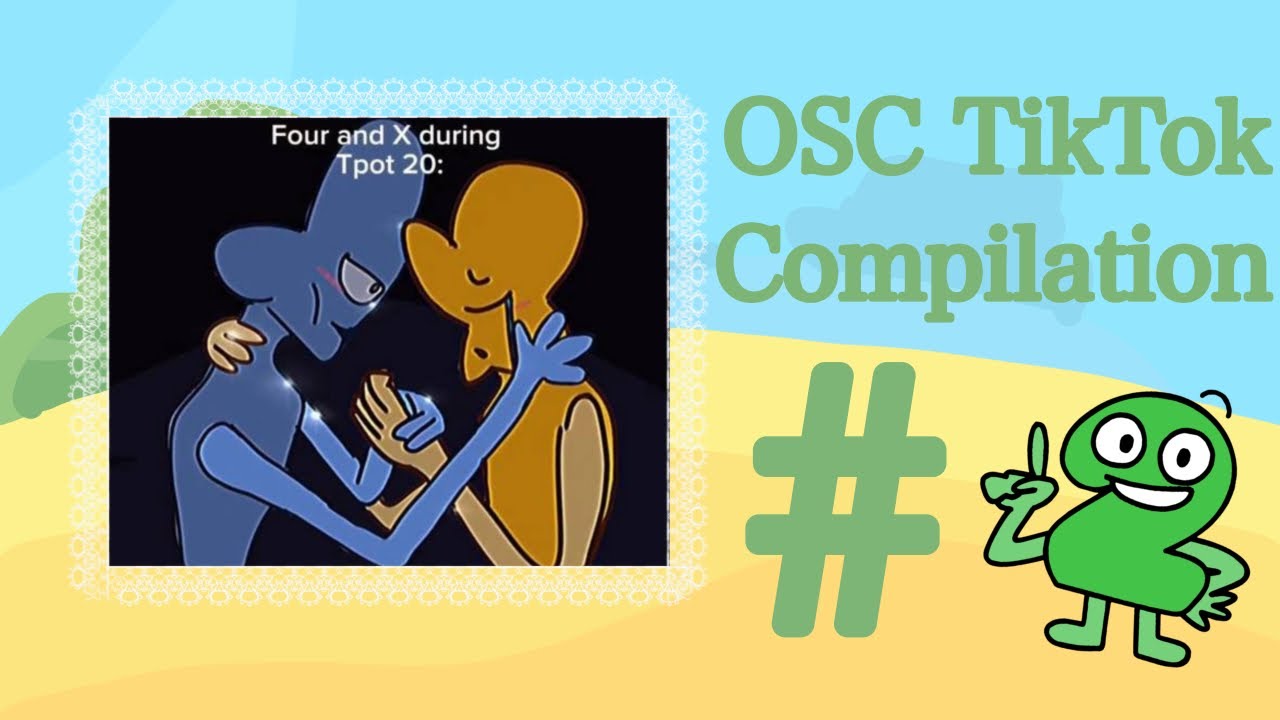 Four and X during Tpot 20:

OSC TikTok Compilation

#